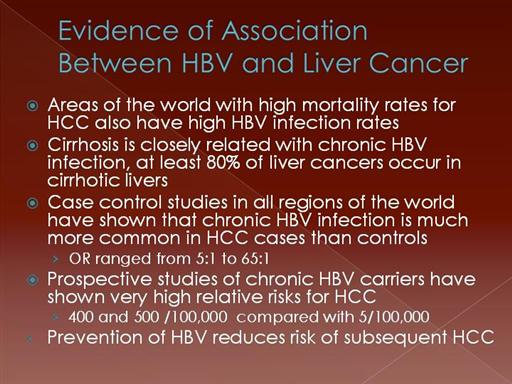 Evidence of Association Between HBV and Liver Cancer

Areas of the world with high mortality rates for HCC also have high HBV infection rates

Cirrhosis is closely related with chronic HBV infection, at least 80% of liver cancers occur in cirrhotic livers

Case control studies in all regions of the world have shown that chronic HBV infection is much more common in HCC cases than controls

OR ranged from 5:1 to 65:1

Prospective studies of chronic HBV carriers have shown very high relative risks for HCC

400 and 500 /100,000 compared with 5/100,000

Prevention of HBV reduces risk of subsequent HCC